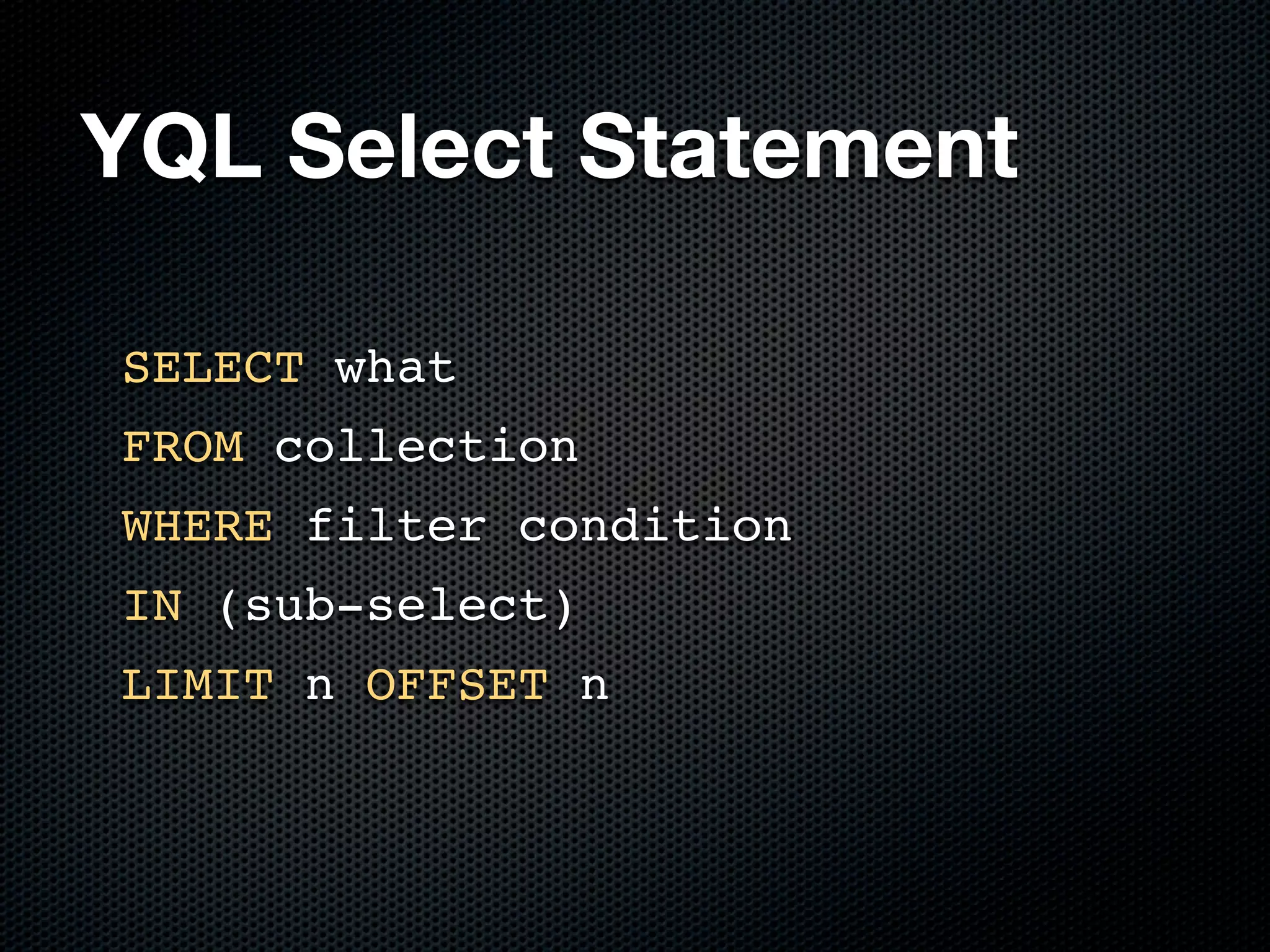 YQL Select Statement

SELECT what
FROM collection
WHERE filter condition
IN (sub-select)
LIMIT n OFFSET n